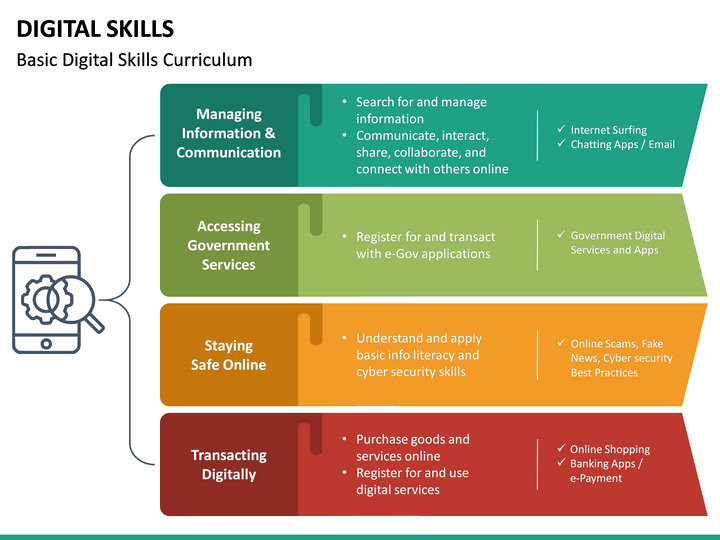 DIGITAL SKILLS

Basic Digital Skills Curriculum

Managing Information & Communication

• Search for and manage information
• Communicate, interact, share, collaborate, and connect with others online

✓ Internet Surfing
✓ Chatting Apps / Email

Accessing Government Services

• Register for and transact with e-Gov applications

✓ Government Digital Services and Apps

Staying Safe Online

• Understand and apply basic info literacy and cyber security skills

✓ Online Scams, Fake News, Cyber security Best Practices

Transacting Digitally

• Purchase goods and services online
• Register for and use digital services

✓ Online Shopping
✓ Banking Apps / e-Payment